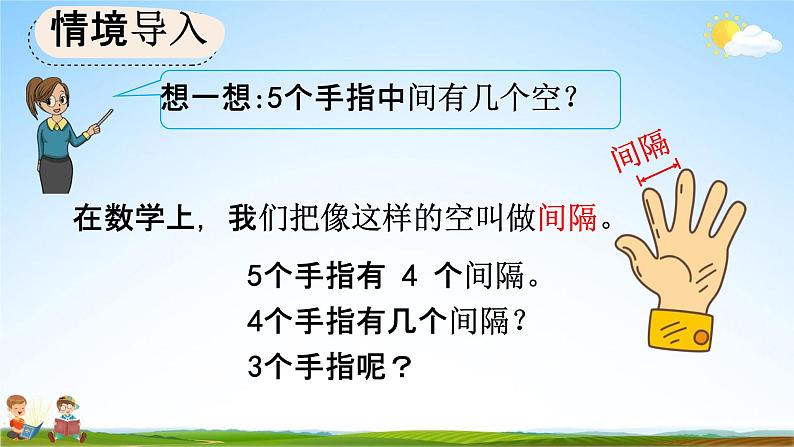 情境导入

想一想:5个手指中间有几个空?

间隔

在数学上，我们把像这样的空叫做间隔。

5个手指有 4 个间隔。

4个手指有几个间隔?

3个手指呢?